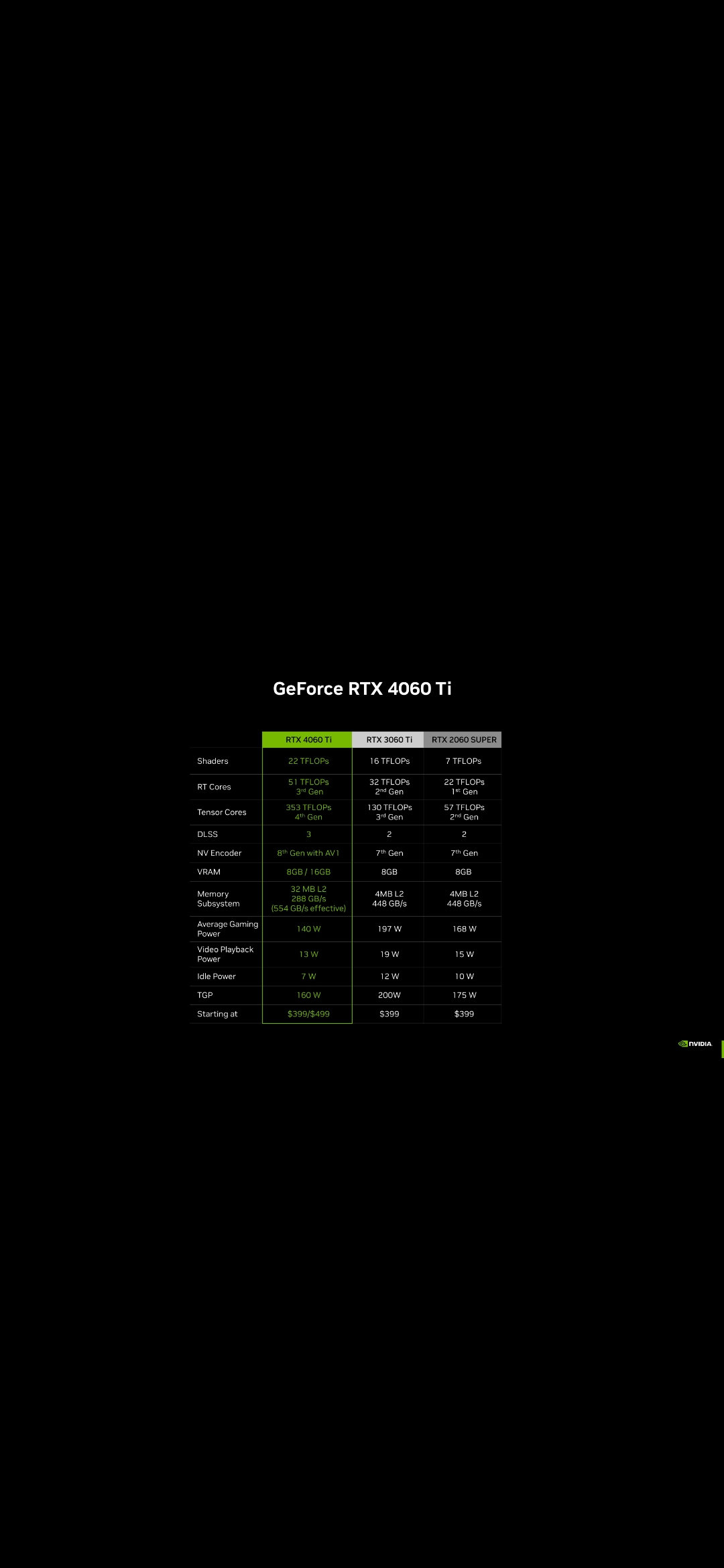 GeForce RTX 4060 Ti

| | RTX 4060 Ti | RTX 3060 Ti | RTX 2060 SUPER |
|---|---|---|---|
| Shaders | 22 TFLOPs | 16 TFLOPs | 7 TFLOPs |
| RT Cores | 51 TFLOPs 3rd Gen | 32 TFLOPs 2nd Gen | 22 TFLOPs 1st Gen |
| Tensor Cores | 353 TFLOPs 4th Gen | 130 TFLOPs 3rd Gen | 57 TFLOPs 2nd Gen |
| DLSS | 3 | 2 | 2 |
| NV Encoder | 8th Gen with AV1 | 7th Gen | 7th Gen |
| VRAM | 8GB / 16GB | 8GB | 8GB |
| Memory Subsystem | 32 MB L2 288 GB/s (554 GB/s effective) | 4MB L2 448 GB/s | 4MB L2 448 GB/s |
| Average Gaming Power | 140 W | 197 W | 168 W |
| Video Playback Power | 13 W | 19 W | 15 W |
| Idle Power | 7 W | 12 W | 10 W |
| TGP | 160 W | 200W | 175 W |
| Starting at | $399/$499 | $399 | $399 |

NVIDIA